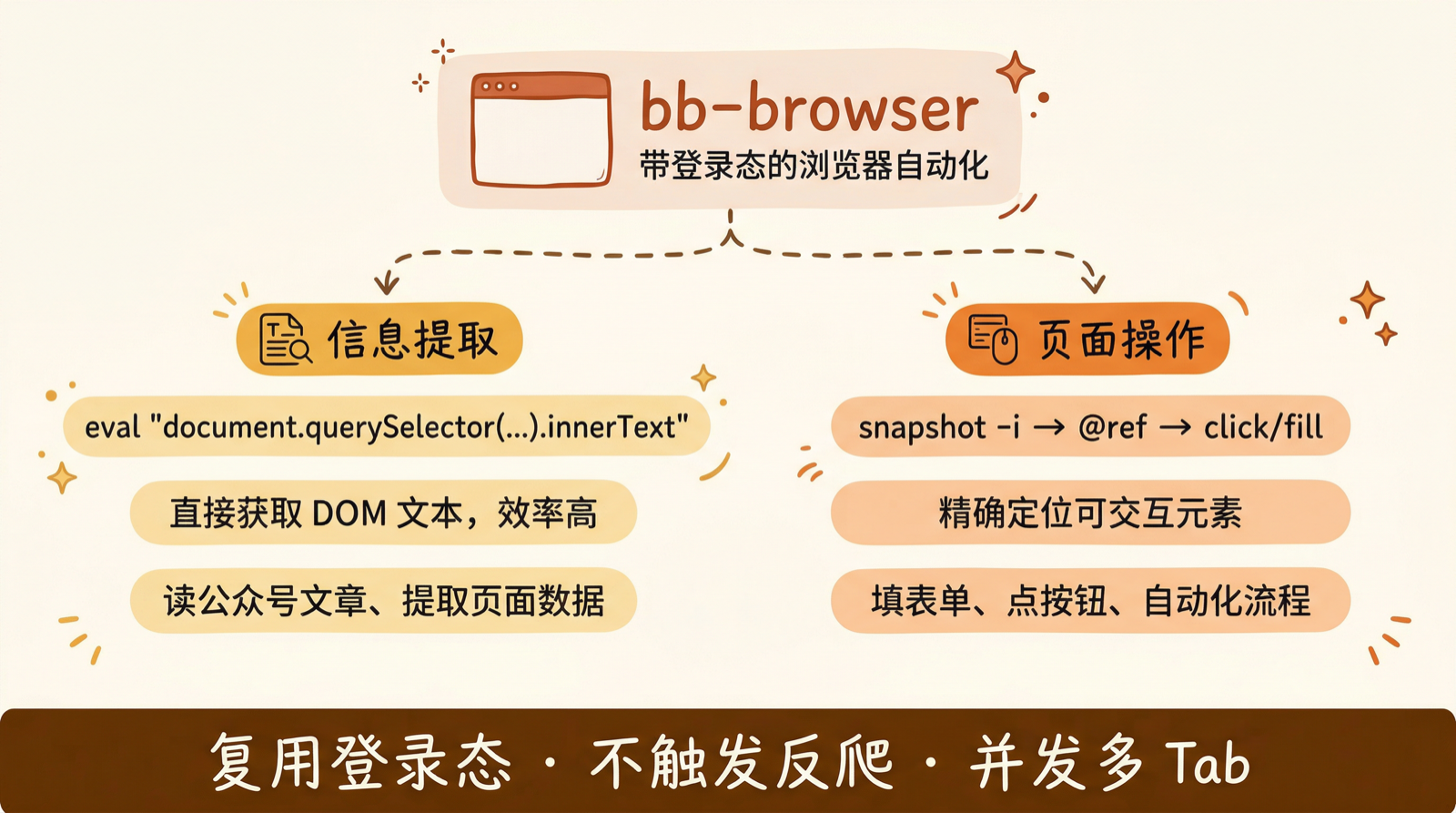 bb-browser
带登录态的浏览器自动化

信息提取

eval "document.querySelector(...).innerText"

直接获取 DOM 文本，效率高

读公众号文章、提取页面数据

页面操作

snapshot -i → @ref → click/fill

精确定位可交互元素

填表单、点按钮、自动化流程

复用登录态 · 不触发反爬 · 并发多 Tab